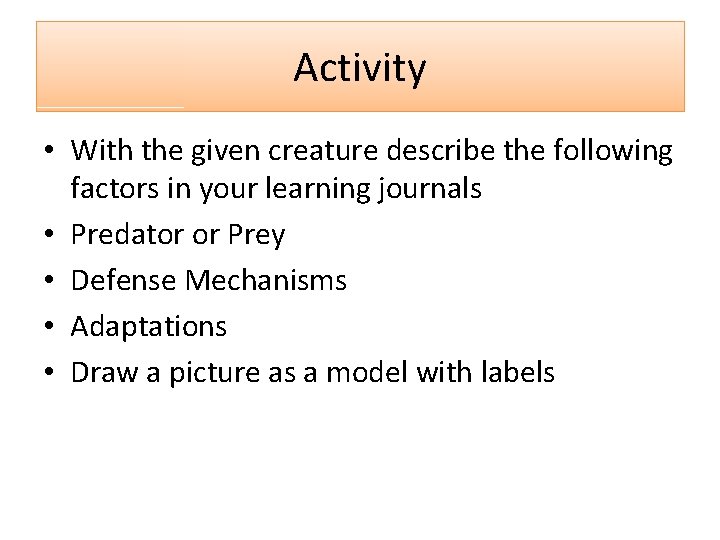 Activity

• With the given creature describe the following factors in your learning journals
• Predator or Prey
• Defense Mechanisms
• Adaptations
• Draw a picture as a model with labels